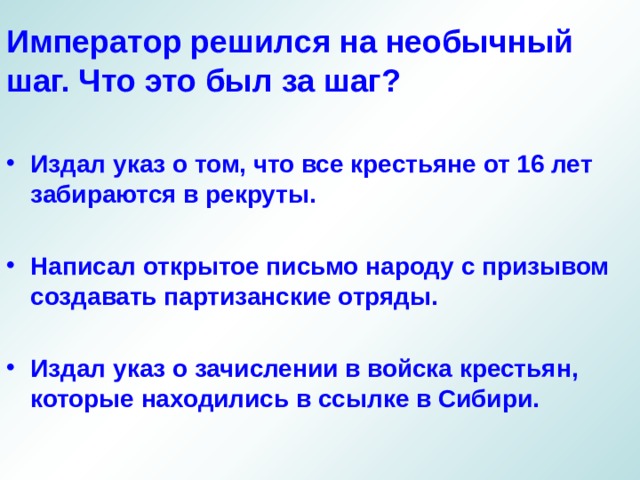 Император решился на необычный шаг. Что это был за шаг?

• Издал указ о том, что все крестьяне от 16 лет забираются в рекруты.

• Написал открытое письмо народу с призывом создавать партизанские отряды.

• Издал указ о зачислении в войска крестьян, которые находились в ссылке в Сибири.